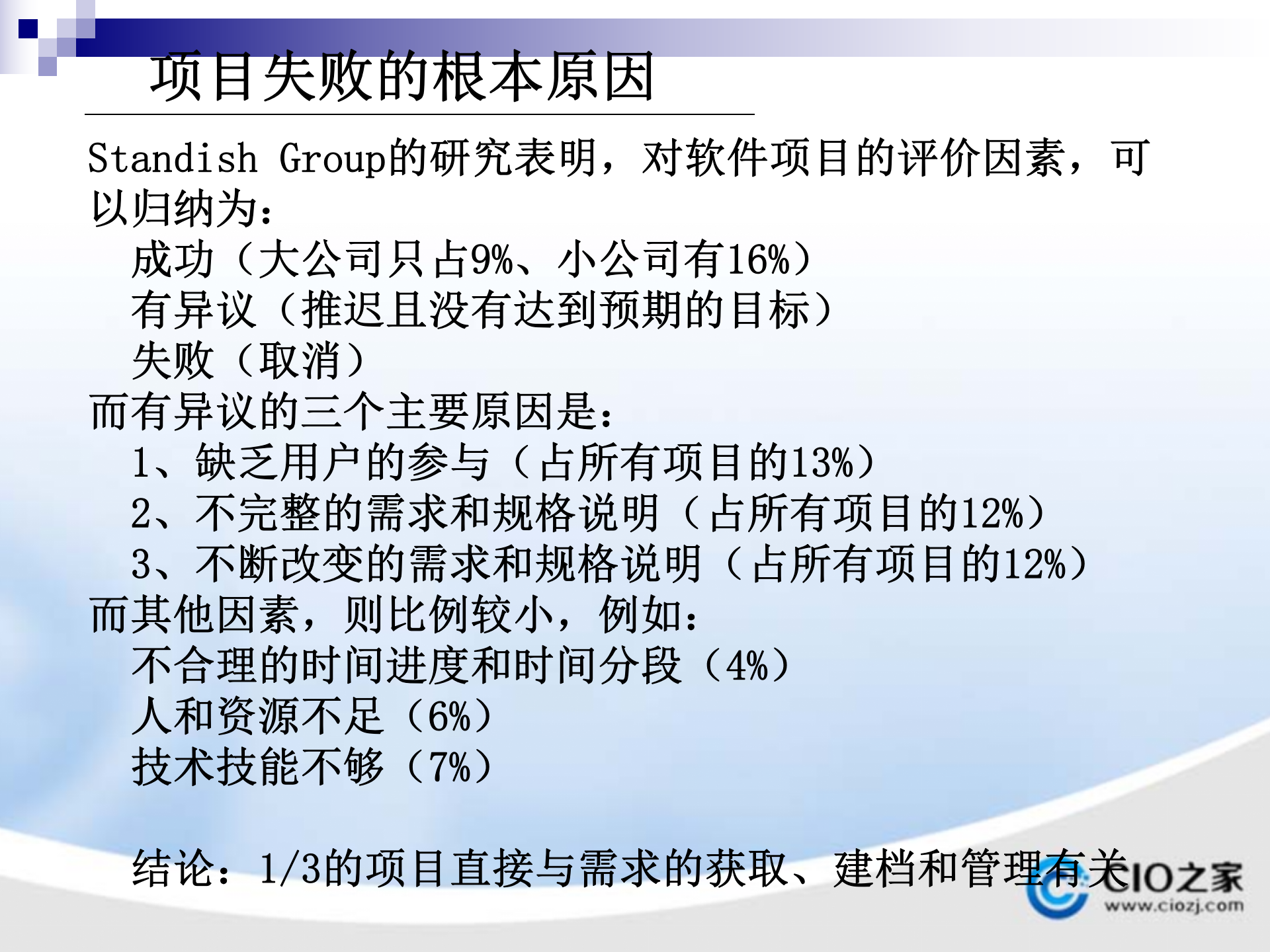 项目失败的根本原因

Standish Group的研究表明，对软件项目的评价因素，可以归纳为：

成功（大公司只占9%、小公司有16%）

有异议（推迟且没有达到预期的目标）

失败（取消）

而有异议的三个主要原因是：

1、缺乏用户的参与（占所有项目的13%）

2、不完整的需求和规格说明（占所有项目的12%）

3、不断改变的需求和规格说明（占所有项目的12%）

而其他因素，则比例较小，例如：

不合理的时间进度和时间分段（4%）

人和资源不足（6%）

技术技能不够（7%）

结论：1/3的项目直接与需求的获取、建档和管理有关

CIO之家
www.ciozj.com